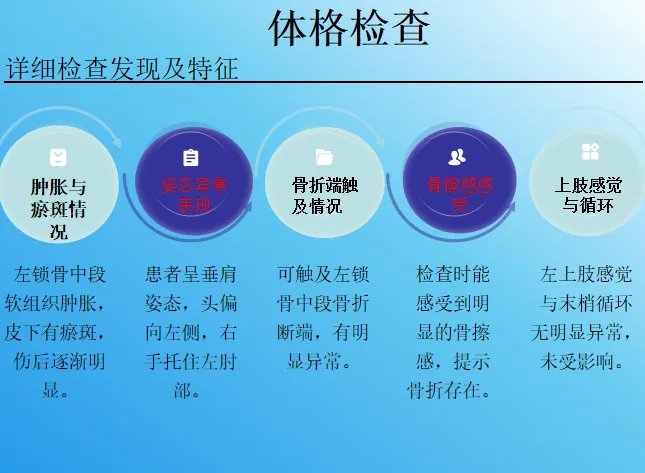 体格检查

详细检查发现及特征

肿胀与瘀斑情况

姿态异常表现

骨折端触及情况

骨擦感感受

上肢感觉与循环

左锁骨中段软组织肿胀，皮下有瘀斑，伤后逐渐明显。

患者呈垂肩姿态，头偏向左侧，右手托住左肘部。

可触及左锁骨中段骨折断端，有明显异常。

检查时能感受到明显的骨擦感，提示骨折存在。

左上肢感觉与末梢循环无明显异常，未受影响。